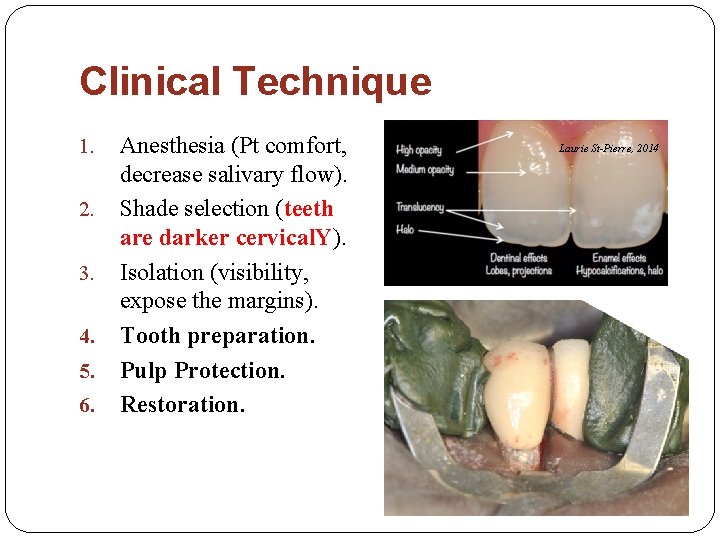 Clinical Technique

1. Anesthesia (Pt comfort, decrease salivary flow).
2. Shade selection (teeth are darker cervicalY).
3. Isolation (visibility, expose the margins).
4. Tooth preparation.
5. Pulp Protection.
6. Restoration.

High opacity
Medium opacity
Translucency
Halo
Laurie St-Pierre, 2014
Dentinal effects
Lobes, projections
Enamel effects
Hypocalcifications, halo